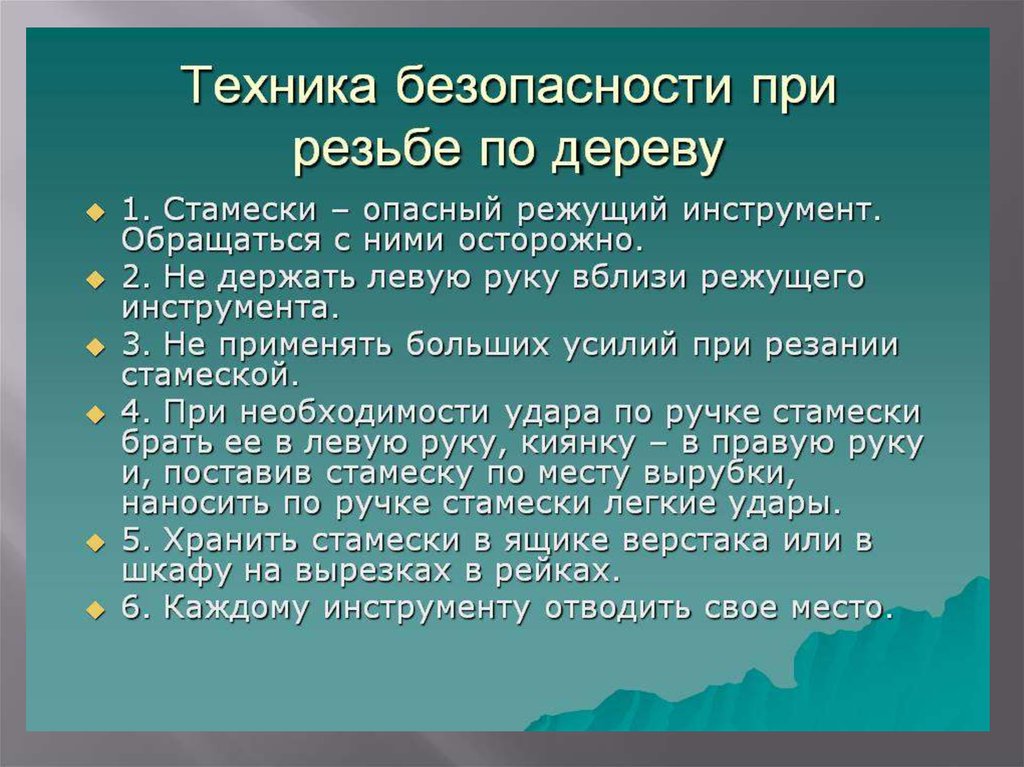 Техника безопасности при резьбе по дереву

1. Стамески – опасный режущий инструмент. Обращаться с ними осторожно.

2. Не держать левую руку вблизи режущего инструмента.

3. Не применять больших усилий при резании стамеской.

4. При необходимости удара по ручке стамески брать ее в левую руку, киянку – в правую руку и, поставив стамеску по месту вырубки, наносить по ручке стамески легкие удары.

5. Хранить стамески в ящике верстака или в шкафу на вырезках в рейках.

6. Каждому инструменту отводить свое место.